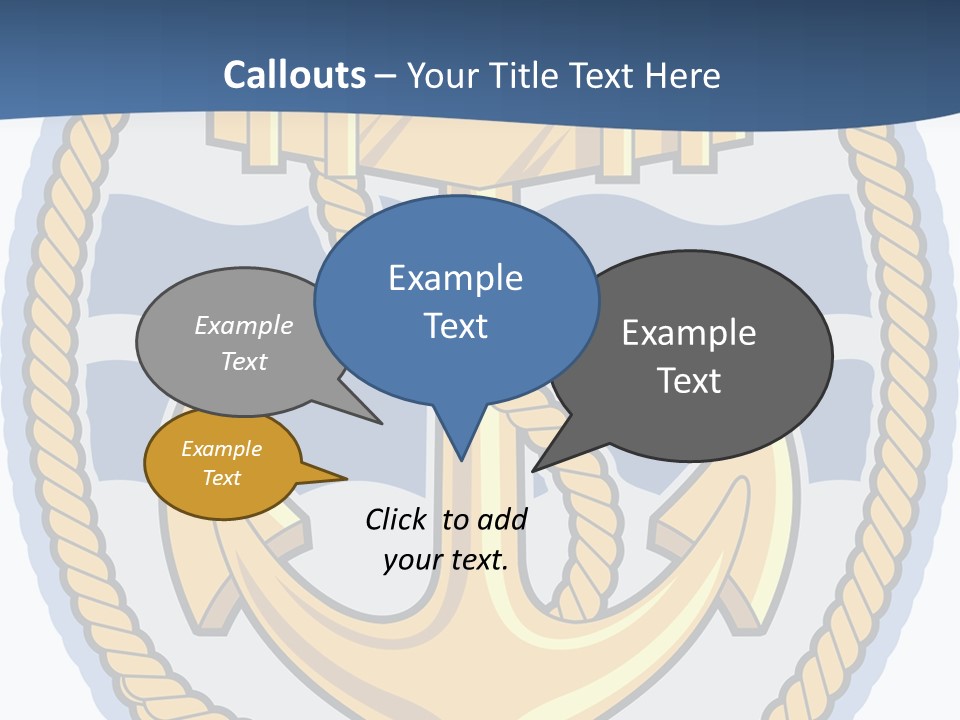 Callouts – Your Title Text Here

Example Text

Example Text

Example Text

Example Text

Click to add your text.